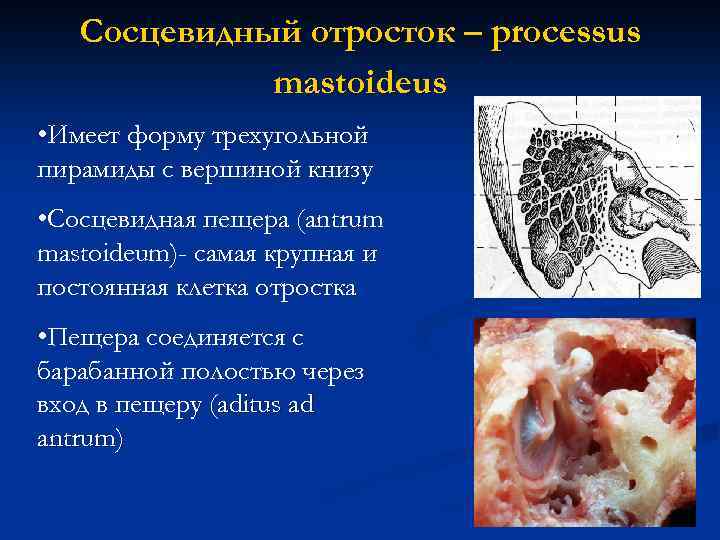 Сосцевидный отросток – processus mastoideus

•Имеет форму трехугольной пирамиды с вершиной книзу

•Сосцевидная пещера (antrum mastoideum)- самая крупная и постоянная клетка отростка

•Пещера соединяется с барабанной полостью через вход в пещеру (aditus ad antrum)